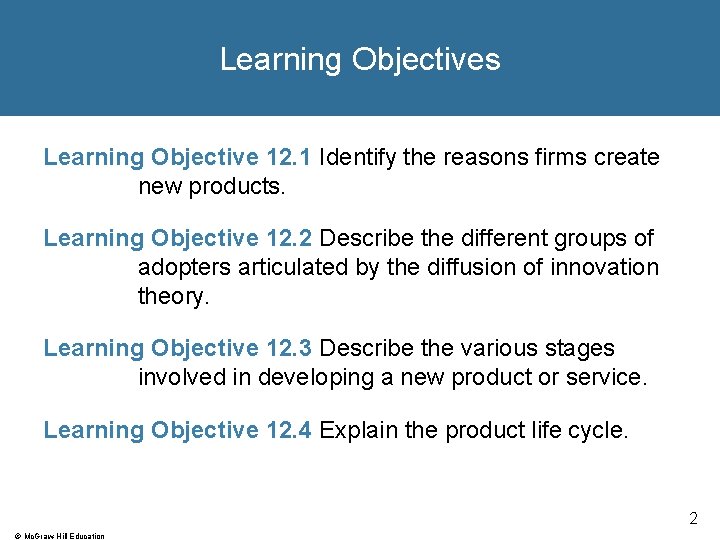 Learning Objectives

Learning Objective 12.1 Identify the reasons firms create new products.

Learning Objective 12.2 Describe the different groups of adopters articulated by the diffusion of innovation theory.

Learning Objective 12.3 Describe the various stages involved in developing a new product or service.

Learning Objective 12.4 Explain the product life cycle.

2

© McGraw Hill Education